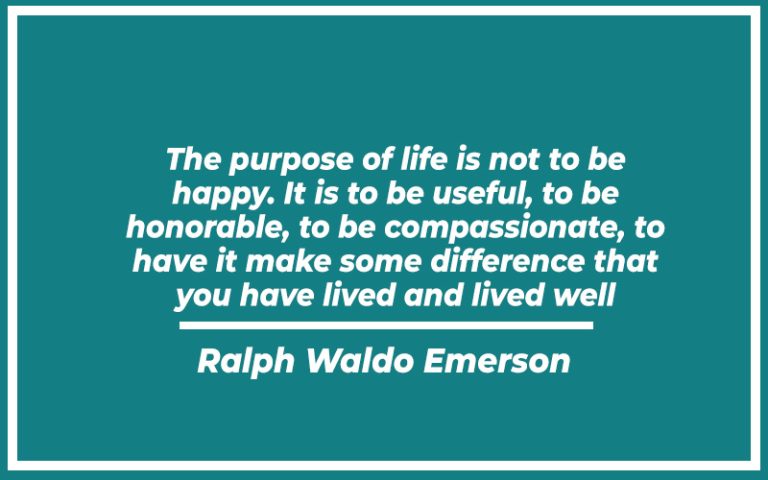 The purpose of life is not to be happy. It is to be useful, to be honorable, to be compassionate, to have it make some difference that you have lived and lived well

Ralph Waldo Emerson